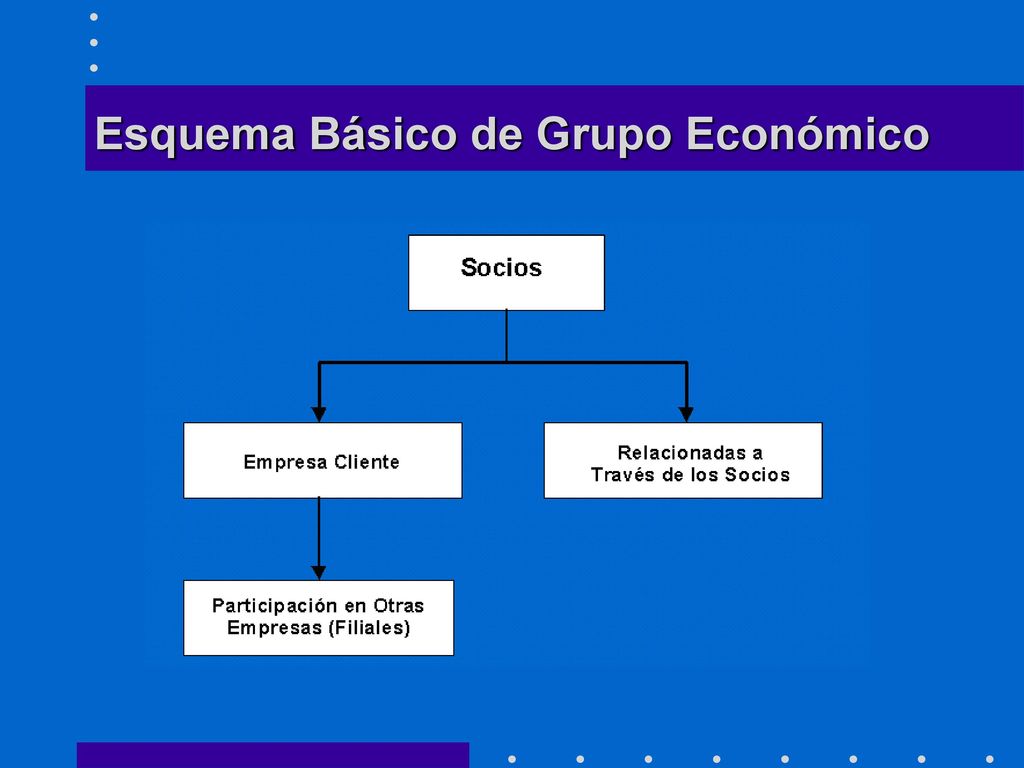 Esquema Básico de Grupo Económico

Socios

Empresa Cliente

Relacionadas a Través de los Socios

Participación en Otras Empresas (Filiales)